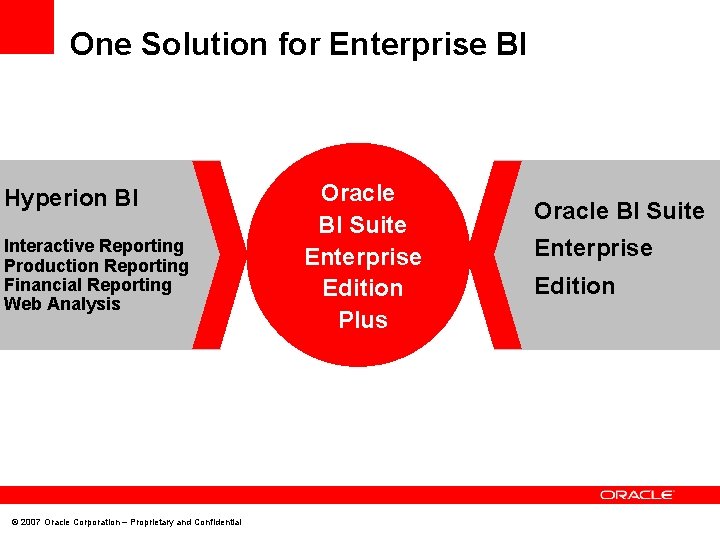 One Solution for Enterprise BI

Hyperion BI

Interactive Reporting
Production Reporting
Financial Reporting
Web Analysis

Oracle BI Suite Enterprise Edition Plus

Oracle BI Suite Enterprise Edition

ORACLE

© 2007 Oracle Corporation – Proprietary and Confidential